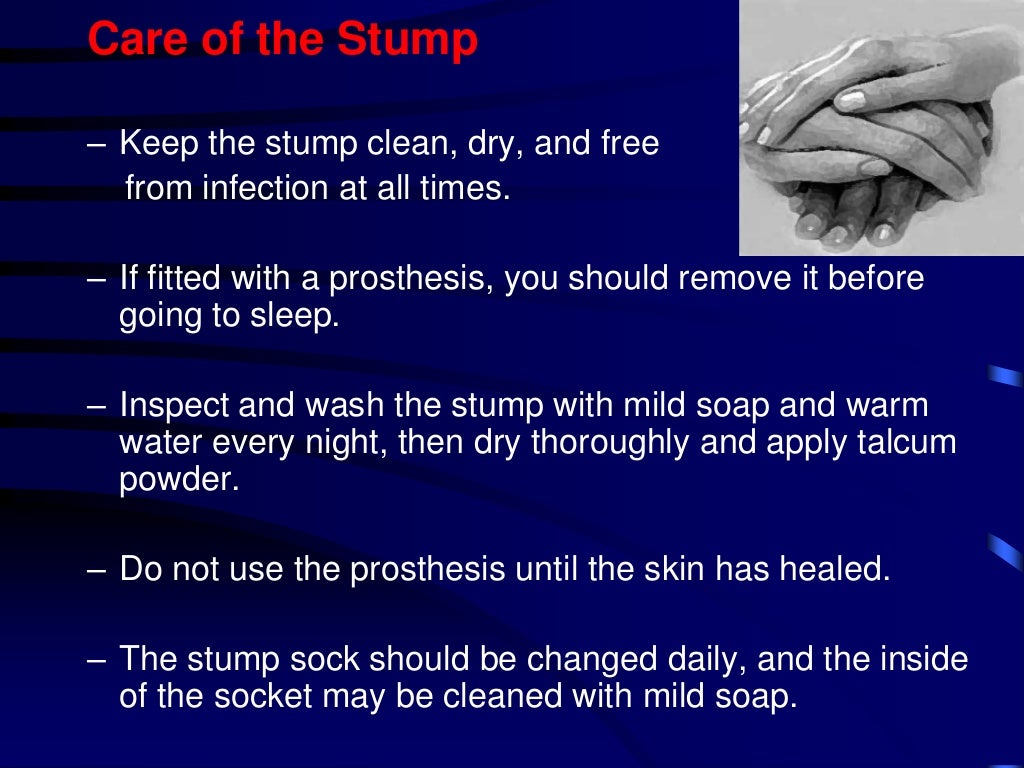 Care of the Stump

– Keep the stump clean, dry, and free from infection at all times.

– If fitted with a prosthesis, you should remove it before going to sleep.

– Inspect and wash the stump with mild soap and warm water every night, then dry thoroughly and apply talcum powder.

– Do not use the prosthesis until the skin has healed.

– The stump sock should be changed daily, and the inside of the socket may be cleaned with mild soap.